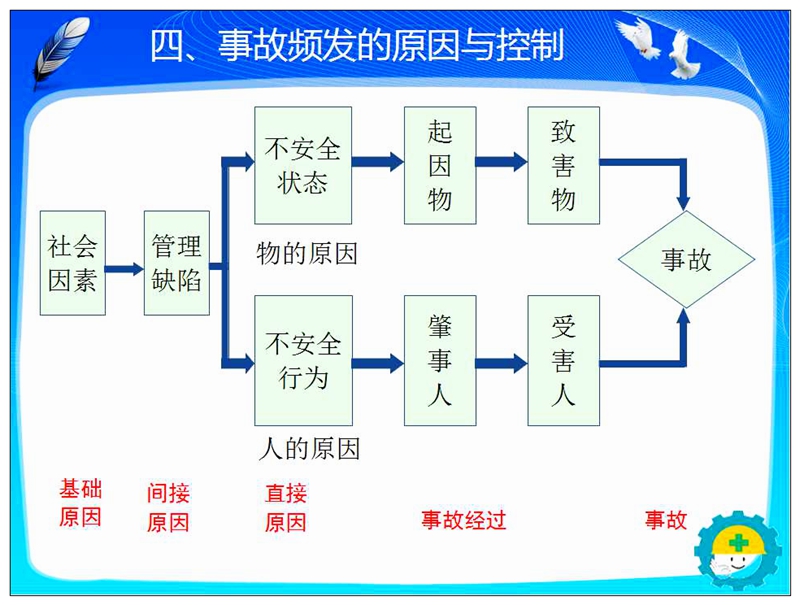 四、事故频发的原因与控制

社会因素

管理缺陷

不安全状态

起因物

致害物

物的原因

事故

不安全行为

肇事人

受害人

人的原因

基础原因

间接原因

直接原因

事故经过

事故